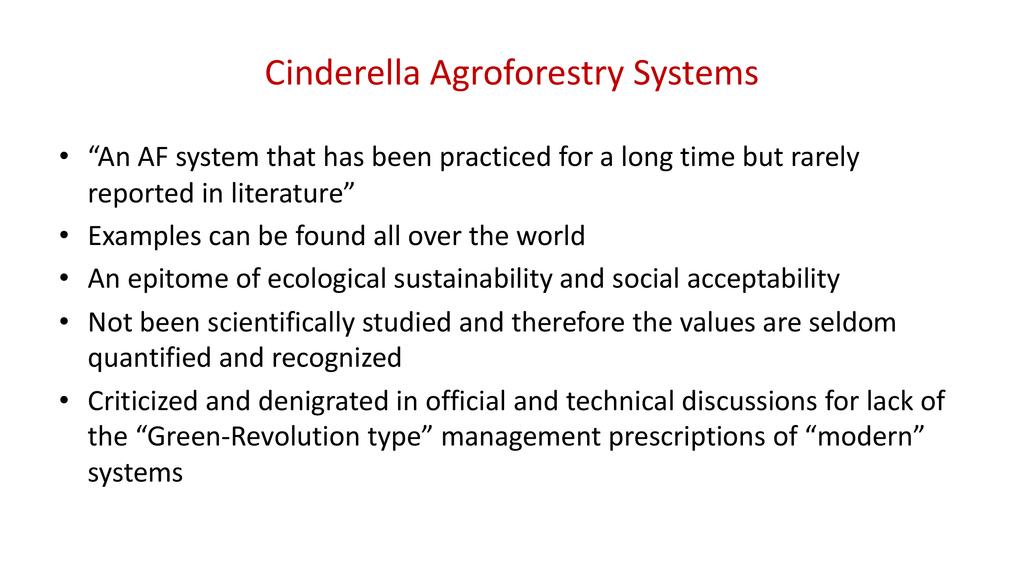 Cinderella Agroforestry Systems

• “An AF system that has been practiced for a long time but rarely reported in literature”
• Examples can be found all over the world
• An epitome of ecological sustainability and social acceptability
• Not been scientifically studied and therefore the values are seldom quantified and recognized
• Criticized and denigrated in official and technical discussions for lack of the “Green-Revolution type” management prescriptions of “modern” systems